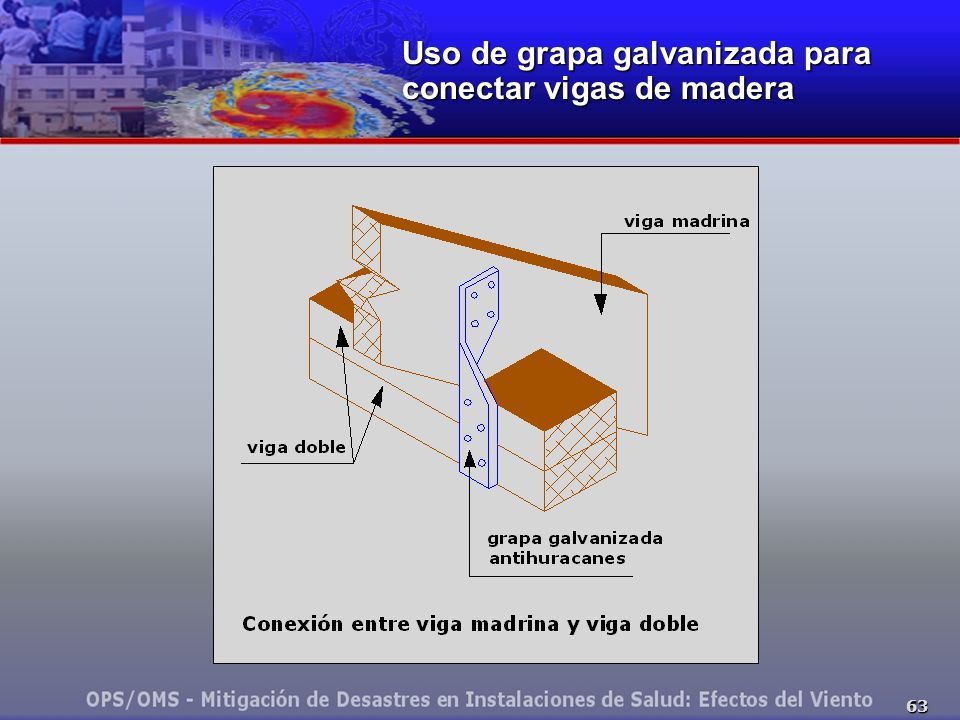 Uso de grapa galvanizada para conectar vigas de madera

viga madrina

viga doble

grapa galvanizada antihuracanes

Conexión entre viga madrina y viga doble

OPS/OMS - Mitigación de Desastres en Instalaciones de Salud: Efectos del Viento

63